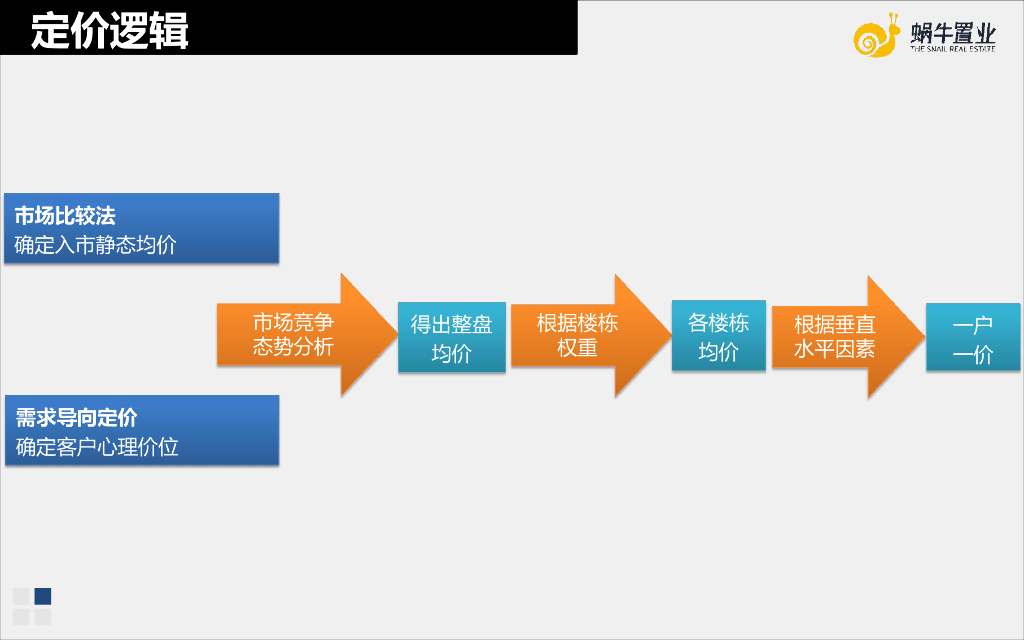 定价逻辑

蜗牛置业
THE SNAIL REAL ESTATE

市场比较法
确定入市静态均价

需求导向定价
确定客户心理价位

市场竞争态势分析

得出整盘均价

根据楼栋权重

各楼栋均价

根据垂直水平因素

一户一价